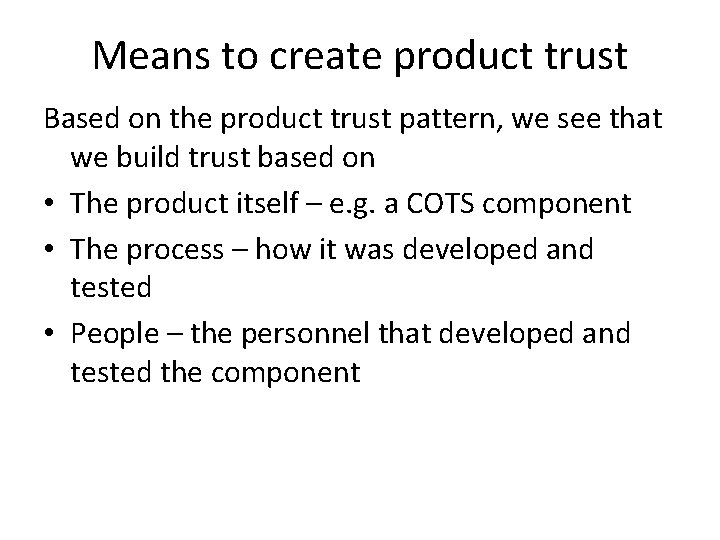 Means to create product trust

Based on the product trust pattern, we see that we build trust based on

• The product itself – e.g. a COTS component
• The process – how it was developed and tested
• People – the personnel that developed and tested the component